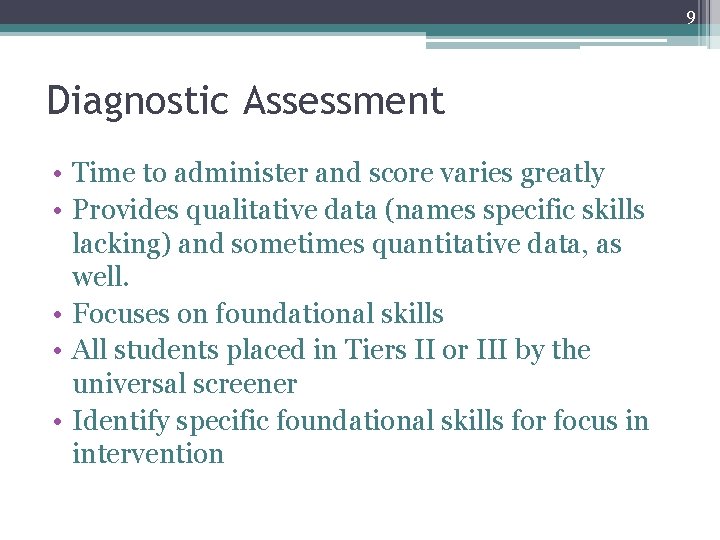 9

Diagnostic Assessment

• Time to administer and score varies greatly
• Provides qualitative data (names specific skills lacking) and sometimes quantitative data, as well.
• Focuses on foundational skills
• All students placed in Tiers II or III by the universal screener
• Identify specific foundational skills for focus in intervention